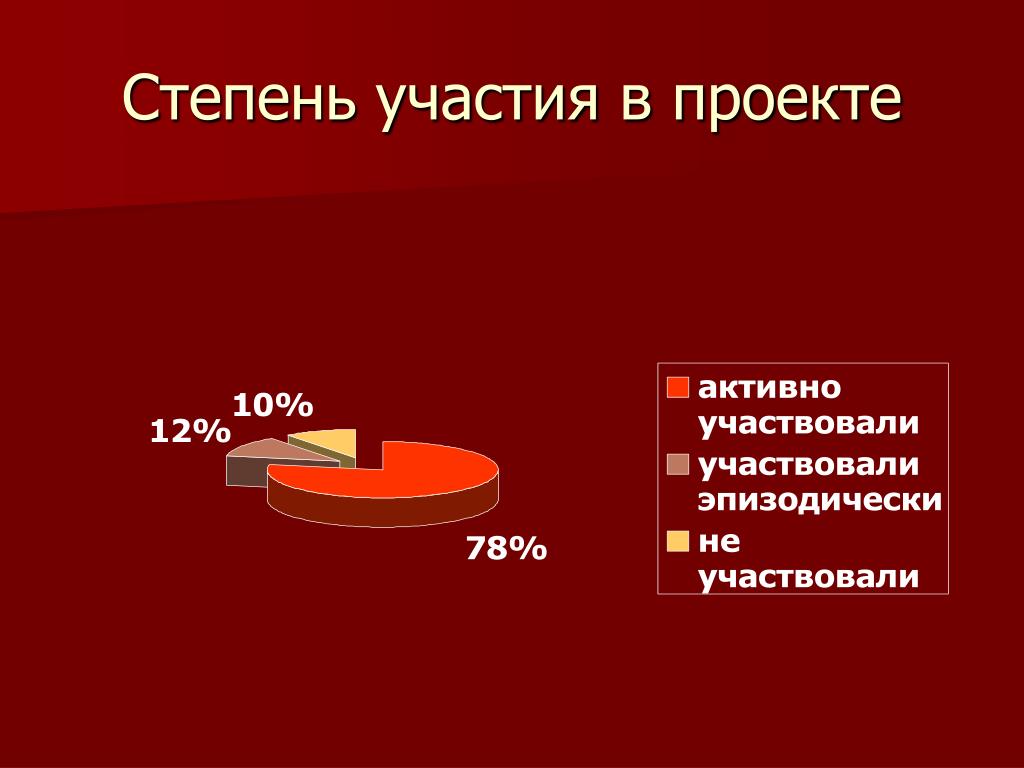 Степень участия в проекте

10%

12%

78%

активно участвовали

участвовали эпизодически

не участвовали